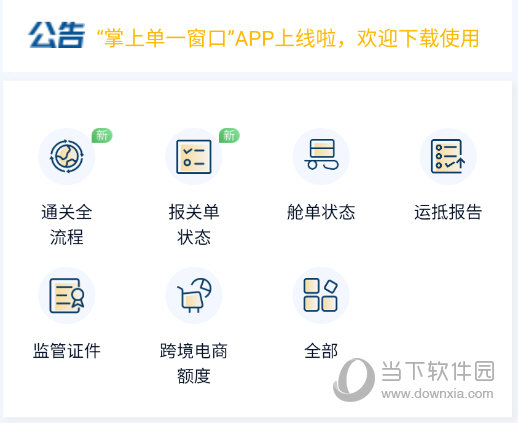 公告 “掌上单一窗口”APP上线啦，欢迎下载使用

新
通关全流程

新
报关单状态

舱单状态

运抵报告

监管证件

跨境电商额度

全部

当下软件园
www.downxia.com